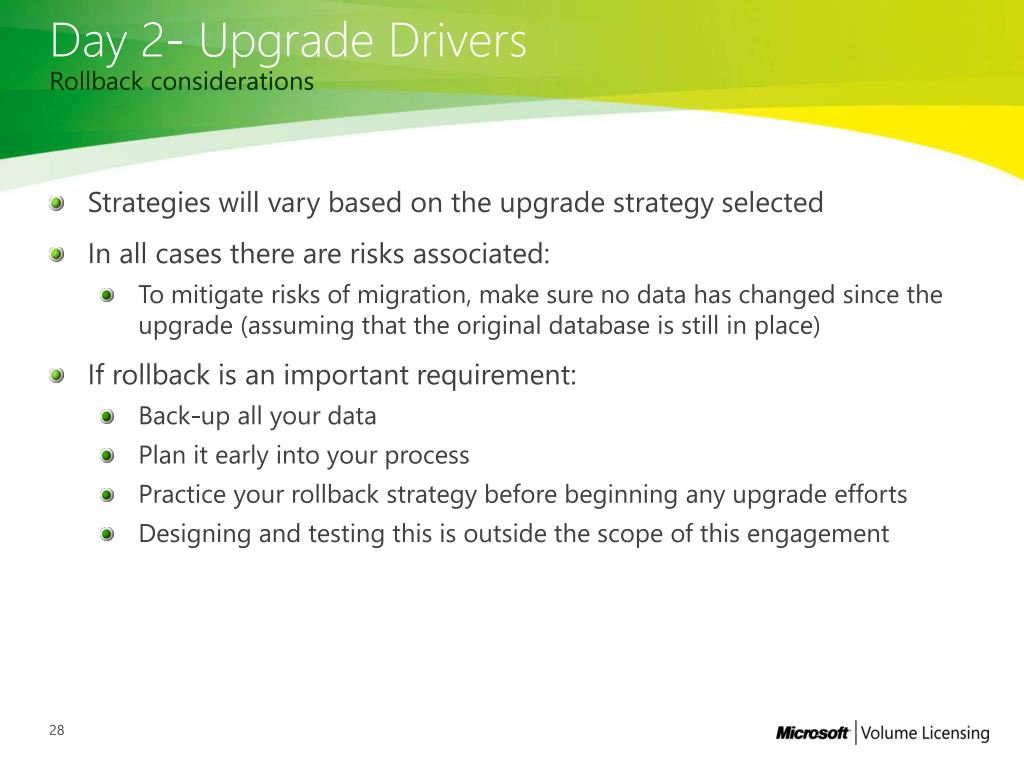 Day 2- Upgrade Drivers
Rollback considerations

Strategies will vary based on the upgrade strategy selected

In all cases there are risks associated:

To mitigate risks of migration, make sure no data has changed since the upgrade (assuming that the original database is still in place)

If rollback is an important requirement:

Back-up all your data

Plan it early into your process

Practice your rollback strategy before beginning any upgrade efforts

Designing and testing this is outside the scope of this engagement

28

Microsoft | Volume Licensing